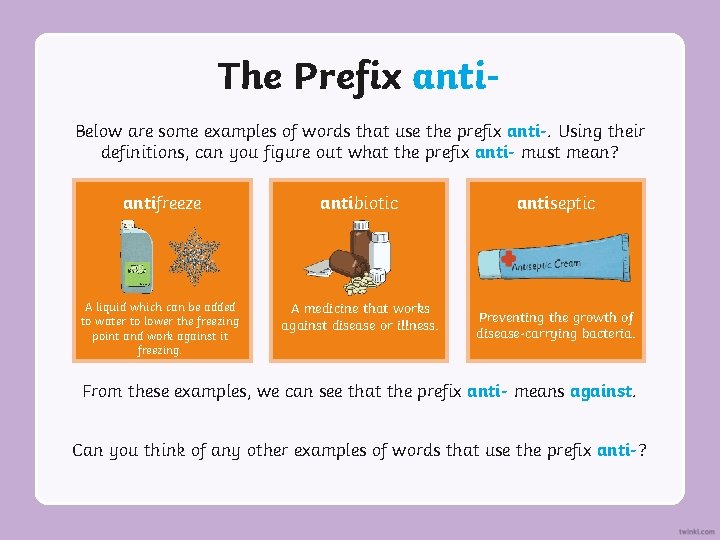 The Prefix anti-

Below are some examples of words that use the prefix anti-. Using their definitions, can you figure out what the prefix anti- must mean?

antifreeze

A liquid which can be added to water to lower the freezing point and work against it freezing.

antibiotic

A medicine that works against disease or illness.

antiseptic

Antiseptic Cream

Preventing the growth of disease-carrying bacteria.

From these examples, we can see that the prefix anti- means against.

Can you think of any other examples of words that use the prefix anti-?

twinkl.com